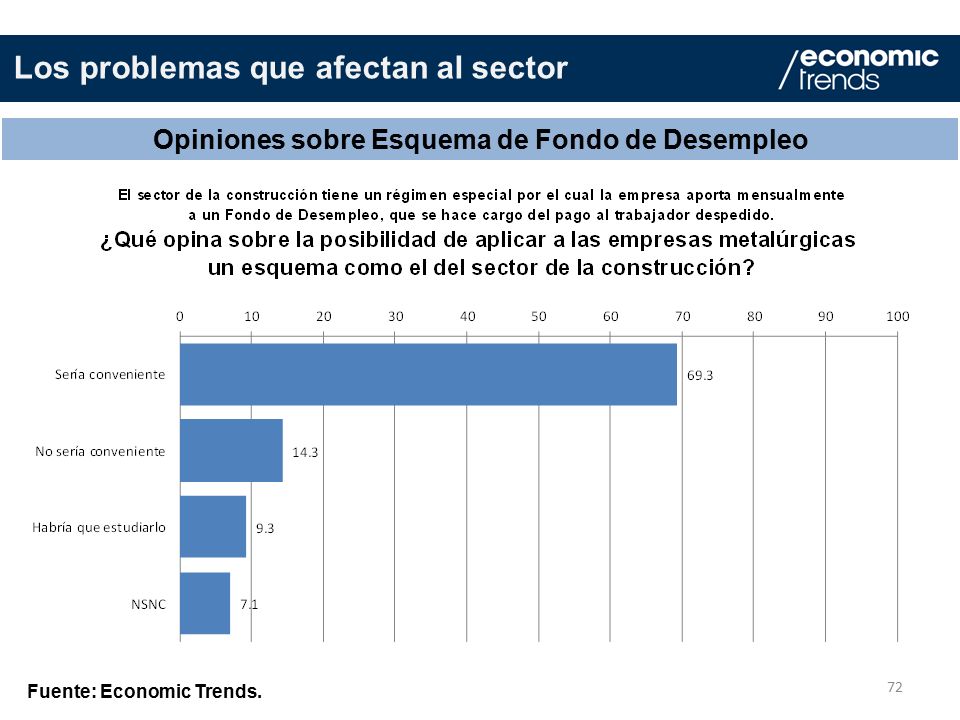 Los problemas que afectan al sector

economic trends

Opiniones sobre Esquema de Fondo de Desempleo

El sector de la construcción tiene un régimen especial por el cual la empresa aporta mensualmente a un Fondo de Desempleo, que se hace cargo del pago al trabajador despedido.

¿Qué opina sobre la posibilidad de aplicar a las empresas metalúrgicas un esquema como el del sector de la construcción?

0 10 20 30 40 50 60 70 80 90 100

Sería conveniente 69.3

No sería conveniente 14.3

Habría que estudiarlo 9.3

NSNC 7.1

Fuente: Economic Trends.

72